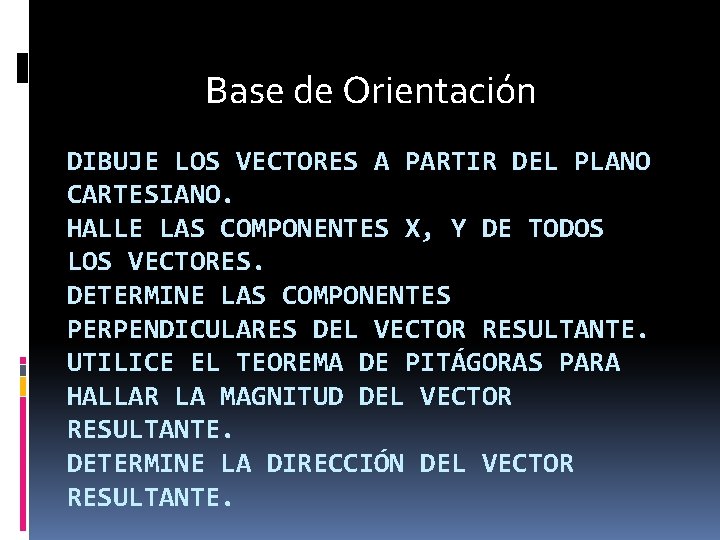 Base de Orientación

DIBUJE LOS VECTORES A PARTIR DEL PLANO CARTESIANO.
HALLE LAS COMPONENTES X, Y DE TODOS LOS VECTORES.
DETERMINE LAS COMPONENTES PERPENDICULARES DEL VECTOR RESULTANTE.
UTILICE EL TEOREMA DE PITÁGORAS PARA HALLAR LA MAGNITUD DEL VECTOR RESULTANTE.
DETERMINE LA DIRECCIÓN DEL VECTOR RESULTANTE.